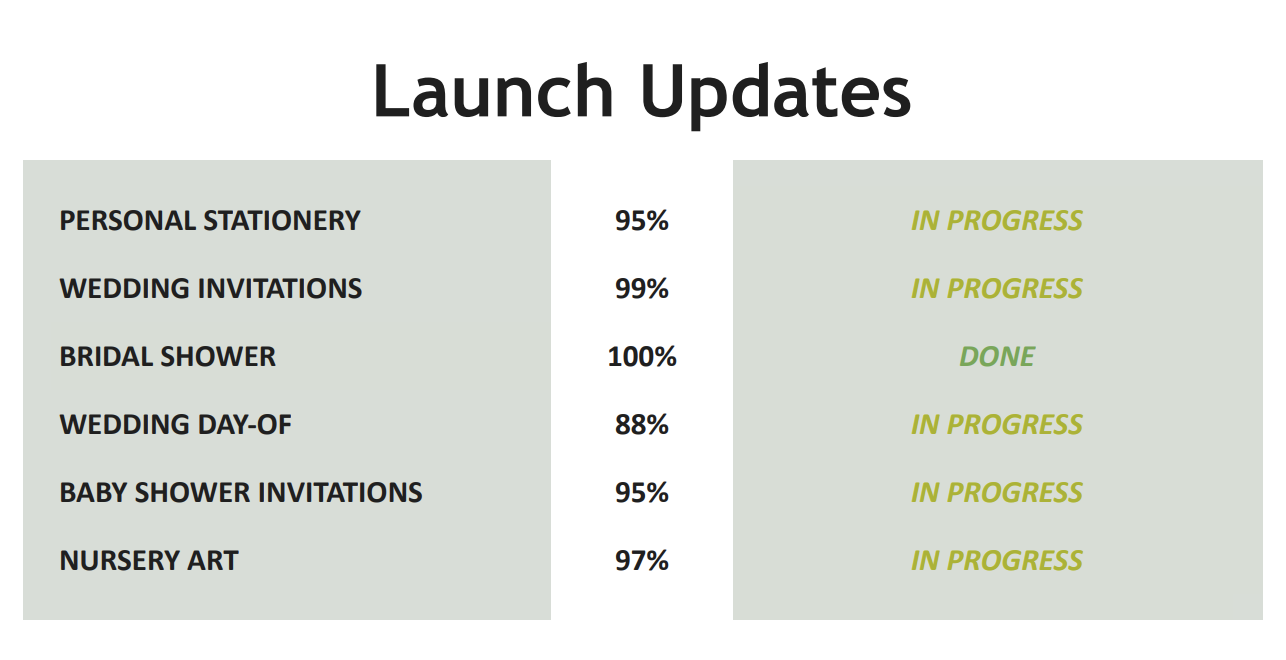 Launch Updates

| | | |
|---|---|---|
| PERSONAL STATIONERY | 95% | IN PROGRESS |
| WEDDING INVITATIONS | 99% | IN PROGRESS |
| BRIDAL SHOWER | 100% | DONE |
| WEDDING DAY-OF | 88% | IN PROGRESS |
| BABY SHOWER INVITATIONS | 95% | IN PROGRESS |
| NURSERY ART | 97% | IN PROGRESS |